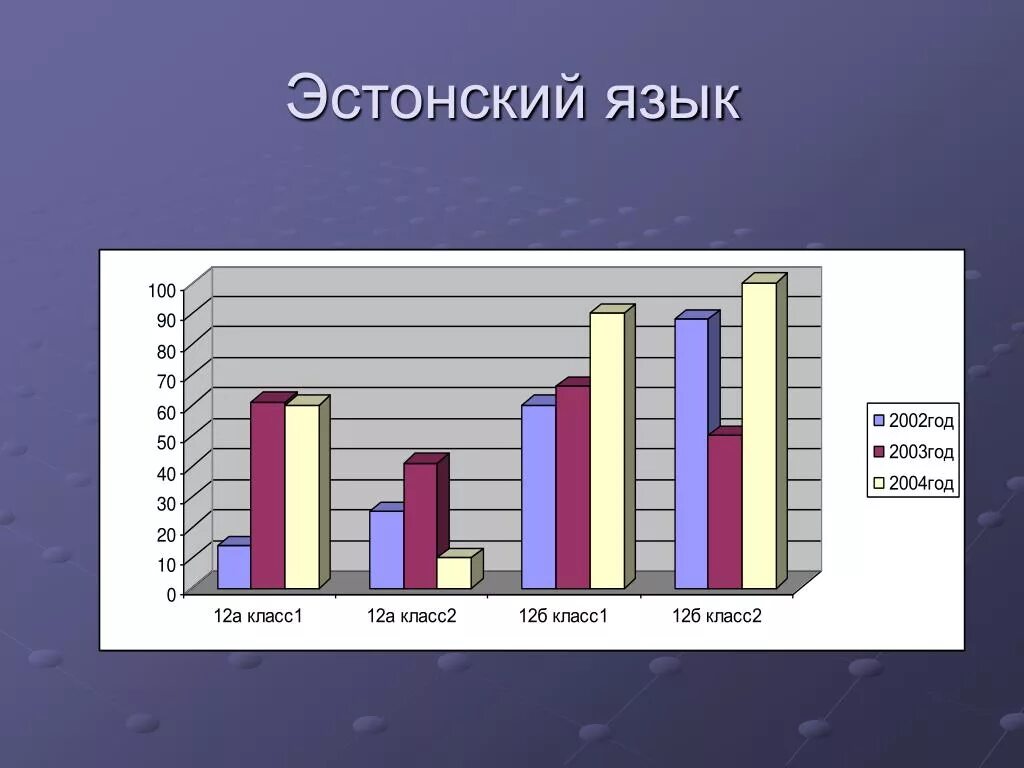 Эстонский язык

100
90
80
70
60
50
40
30
20
10
0

12а класс1
12а класс2
12б класс1
12б класс2

2002год
2003год
2004год